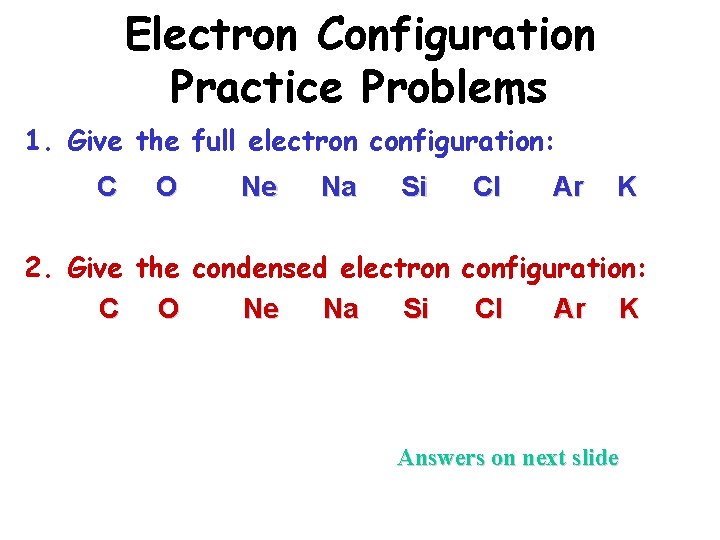 Electron Configuration Practice Problems

1. Give the full electron configuration:

C O Ne Na Si Cl Ar K

2. Give the condensed electron configuration:

C O Ne Na Si Cl Ar K

Answers on next slide